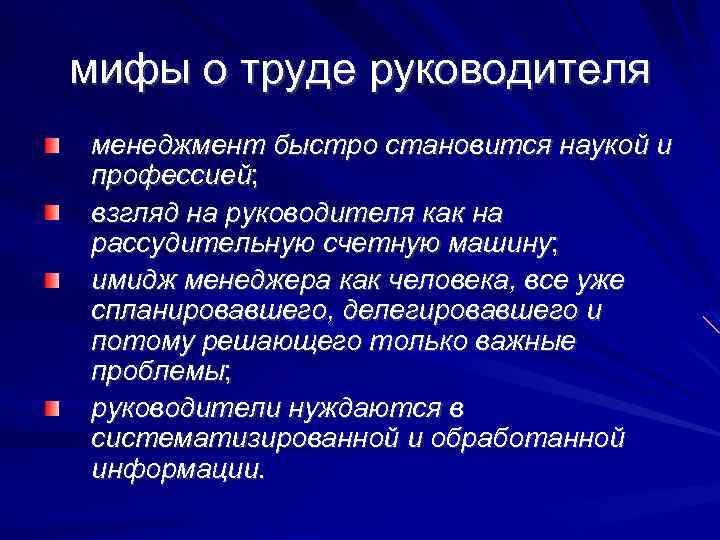 мифы о труде руководителя

менеджмент быстро становится наукой и профессией;

взгляд на руководителя как на рассудительную счетную машину;

имидж менеджера как человека, все уже спланировавшего, делегировавшего и потому решающего только важные проблемы;

руководители нуждаются в систематизированной и обработанной информации.